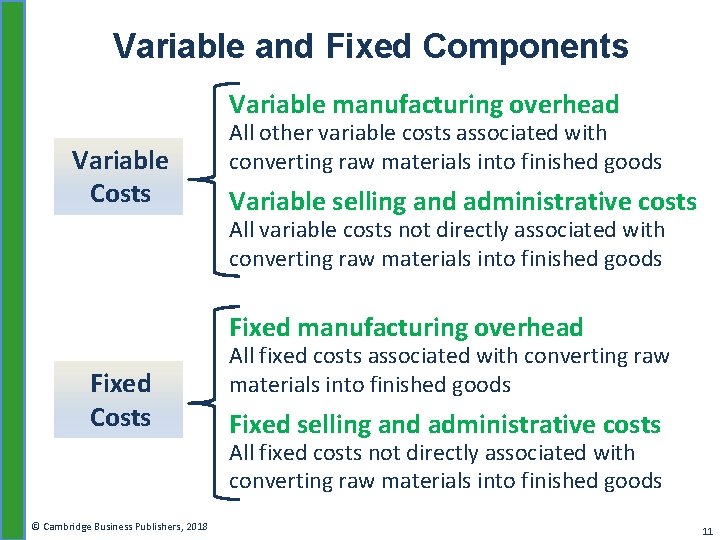 Variable and Fixed Components

Variable Costs

Variable manufacturing overhead
All other variable costs associated with converting raw materials into finished goods

Variable selling and administrative costs
All variable costs not directly associated with converting raw materials into finished goods

Fixed Costs

Fixed manufacturing overhead
All fixed costs associated with converting raw materials into finished goods

Fixed selling and administrative costs
All fixed costs not directly associated with converting raw materials into finished goods

© Cambridge Business Publishers, 2018

11